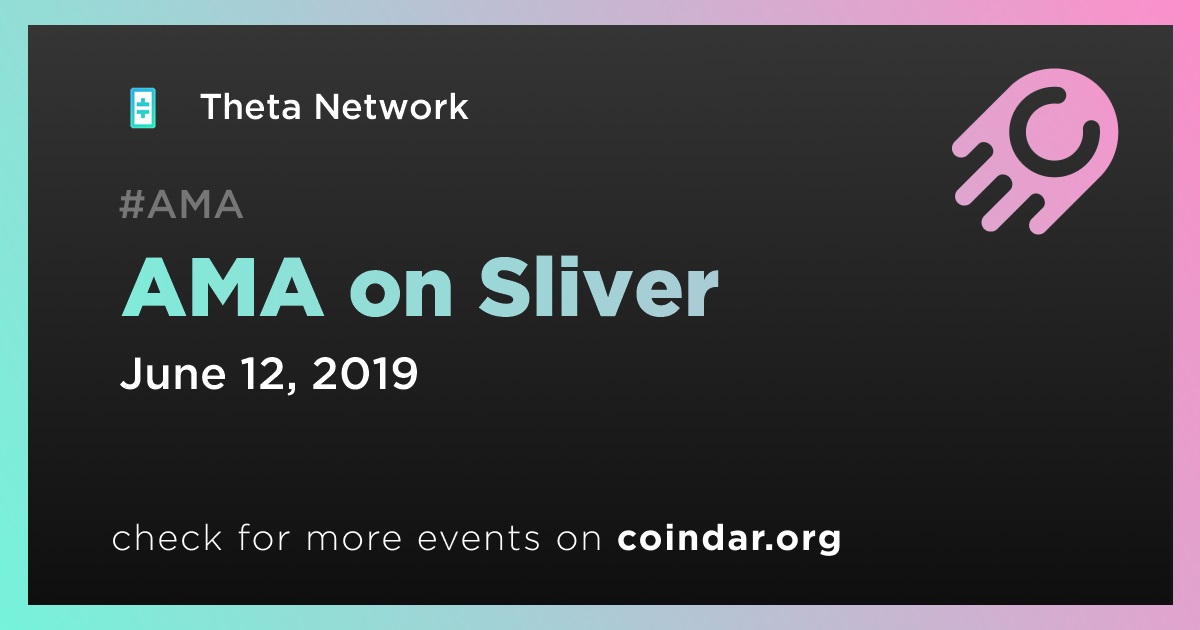 Theta Network

#AMA

AMA on Sliver

June 12, 2019

check for more events on coindar.org